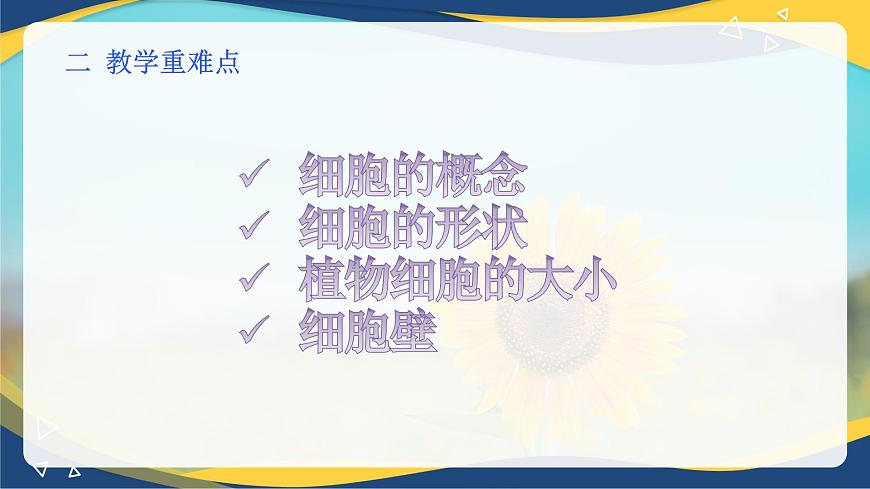 二 教学重难点

✓ 细胞的概念
✓ 细胞的形状
✓ 植物细胞的大小
✓ 细胞壁